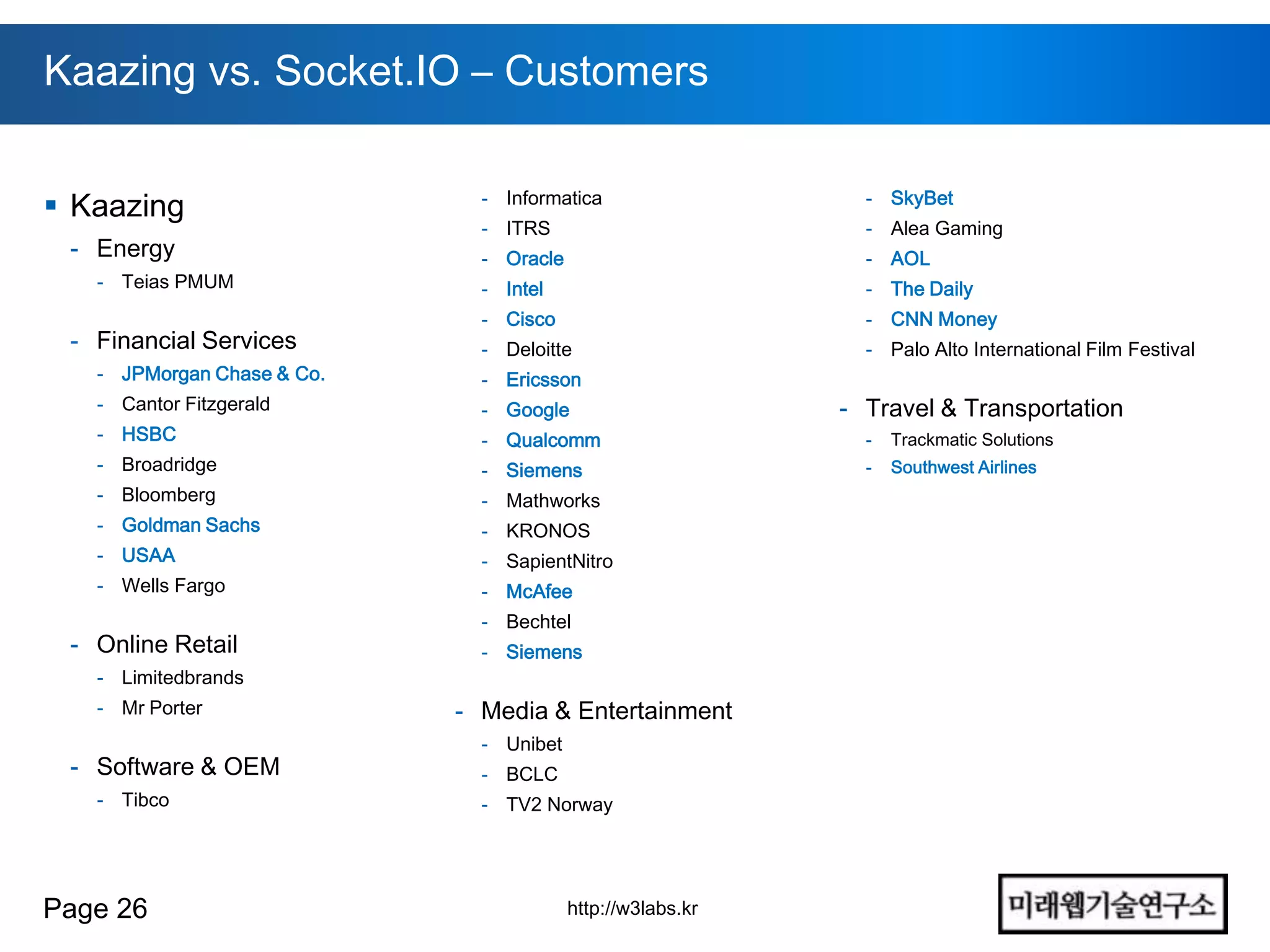 Kaazing vs. Socket.IO – Customers

▪ Kaazing
- Energy
- Teias PMUM

- Financial Services
- JPMorgan Chase & Co.
- Cantor Fitzgerald
- HSBC
- Broadridge
- Bloomberg
- Goldman Sachs
- USAA
- Wells Fargo

- Online Retail
- Limitedbrands
- Mr Porter

- Software & OEM
- Tibco
- Informatica
- ITRS
- Oracle
- Intel
- Cisco
- Deloitte
- Ericsson
- Google
- Qualcomm
- Siemens
- Mathworks
- KRONOS
- SapientNitro
- McAfee
- Bechtel
- Siemens

- Media & Entertainment
- Unibet
- BCLC
- TV2 Norway
- SkyBet
- Alea Gaming
- AOL
- The Daily
- CNN Money
- Palo Alto International Film Festival

- Travel & Transportation
- Trackmatic Solutions
- Southwest Airlines

Page 26

http://w3labs.kr

미래웹기술연구소